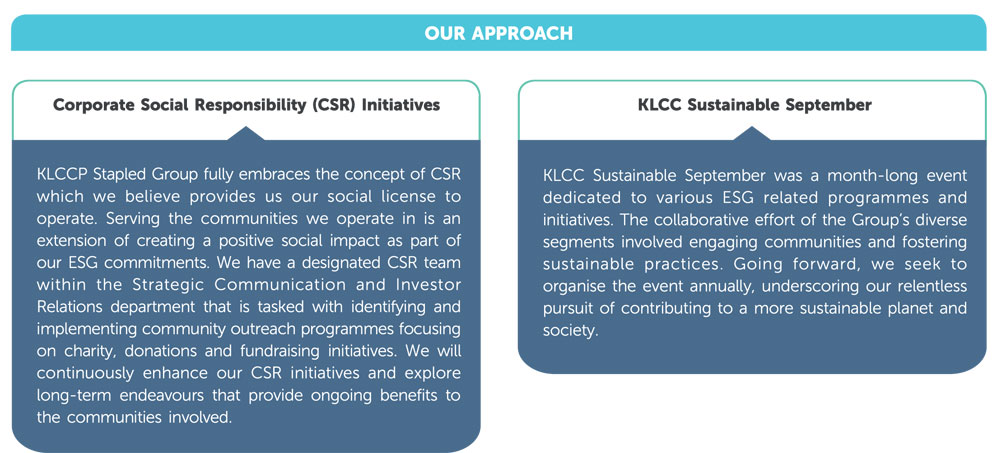 OUR APPROACH

Corporate Social Responsibility (CSR) Initiatives

KLCCP Stapled Group fully embraces the concept of CSR which we believe provides us our social license to operate. Serving the communities we operate in is an extension of creating a positive social impact as part of our ESG commitments. We have a designated CSR team within the Strategic Communication and Investor Relations department that is tasked with identifying and implementing community outreach programmes focusing on charity, donations and fundraising initiatives. We will continuously enhance our CSR initiatives and explore long-term endeavours that provide ongoing benefits to the communities involved.

KLCC Sustainable September

KLCC Sustainable September was a month-long event dedicated to various ESG related programmes and initiatives. The collaborative effort of the Group's diverse segments involved engaging communities and fostering sustainable practices. Going forward, we seek to organise the event annually, underscoring our relentless pursuit of contributing to a more sustainable planet and society.